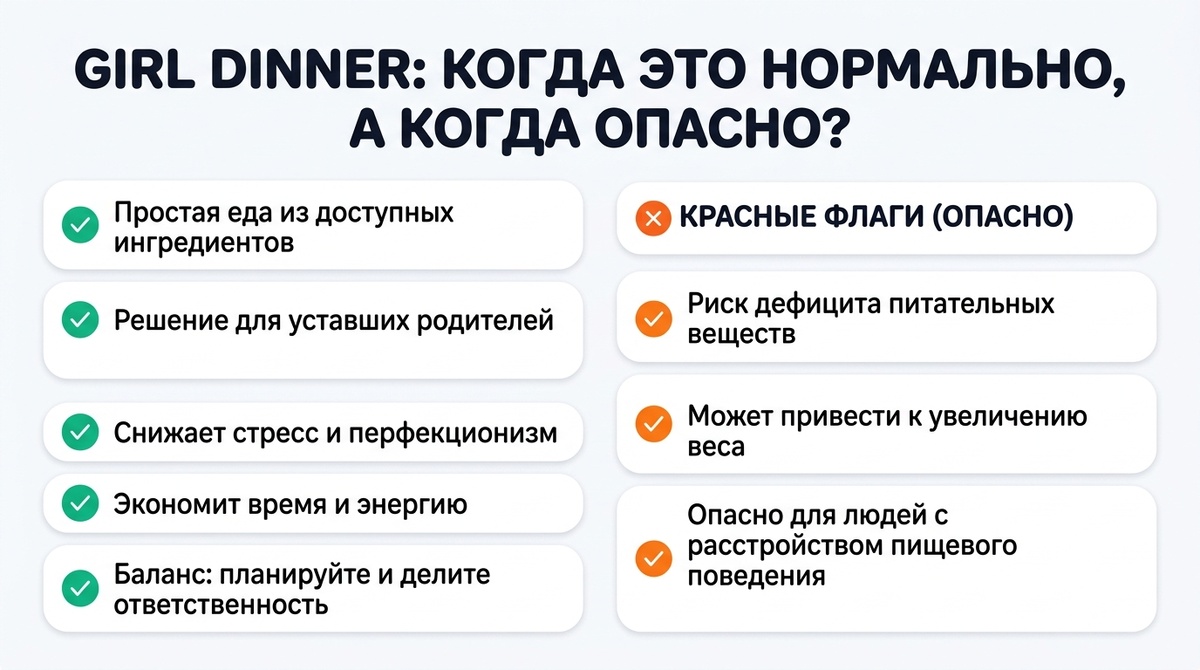 GIRL DINNER: КОГДА ЭТО НОРМАЛЬНО, А КОГДА ОПАСНО?

Простая еда из доступных ингредиентов

Решение для уставших родителей

Снижает стресс и перфекционизм

Экономит время и энергию

Баланс: планируйте и делите ответственность

КРАСНЫЕ ФЛАГИ (ОПАСНО)

Риск дефицита питательных веществ

Может привести к увеличению веса

Опасно для людей с расстройством пищевого поведения